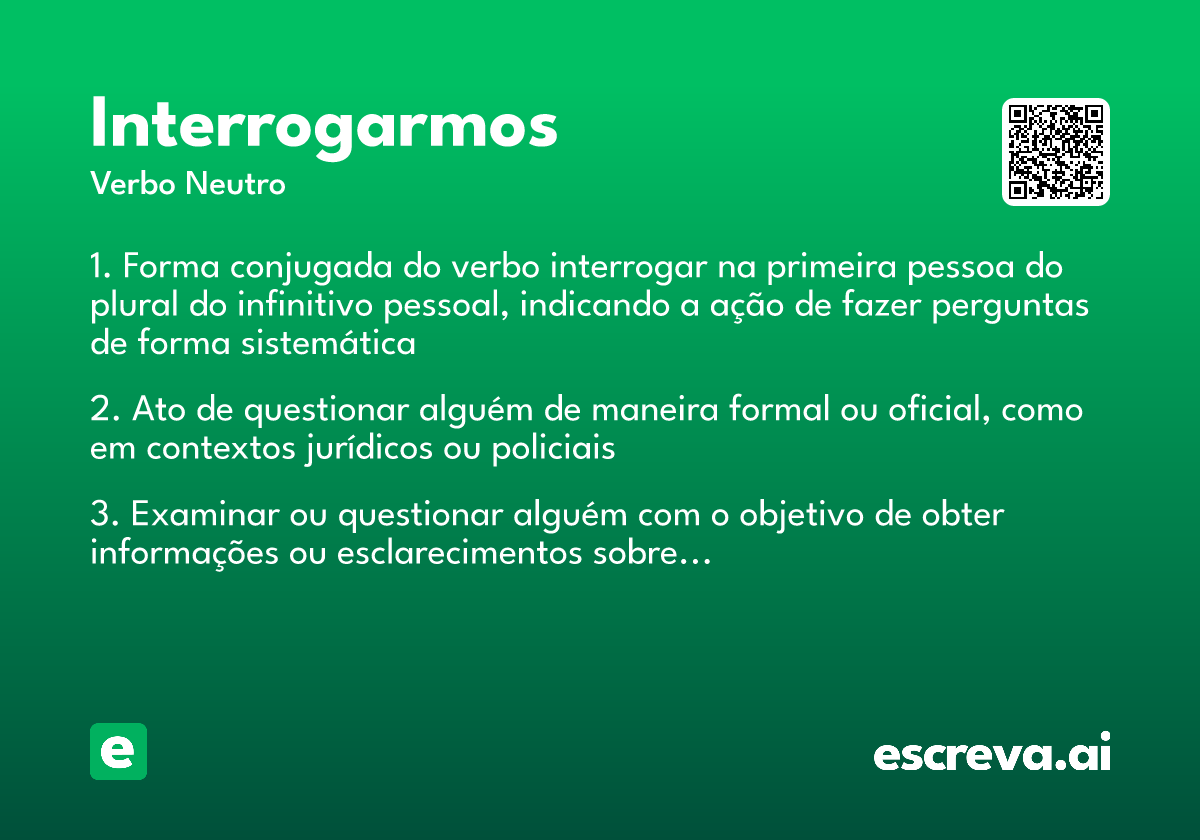 Interrogarmos
Verbo Neutro

1. Forma conjugada do verbo interrogar na primeira pessoa do plural do infinitivo pessoal, indicando a ação de fazer perguntas de forma sistemática

2. Ato de questionar alguém de maneira formal ou oficial, como em contextos jurídicos ou policiais

3. Examinar ou questionar alguém com o objetivo de obter informações ou esclarecimentos sobre...

e

escreva.ai